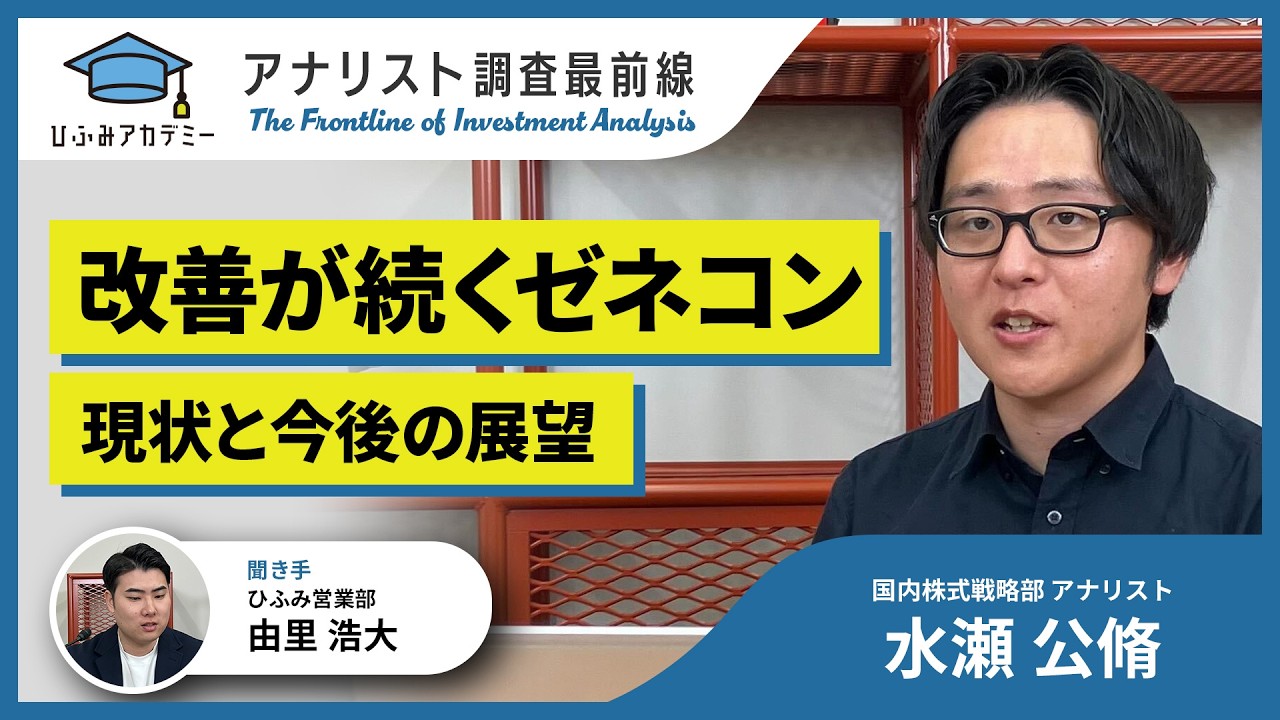 ひふみアカデミー

アナリスト調査最前線
The Frontline of Investment Analysis

改善が続くゼネコン

現状と今後の展望

聞き手
ひふみ営業部
由里 浩大

国内株式戦略部 アナリスト
水瀬 公脩